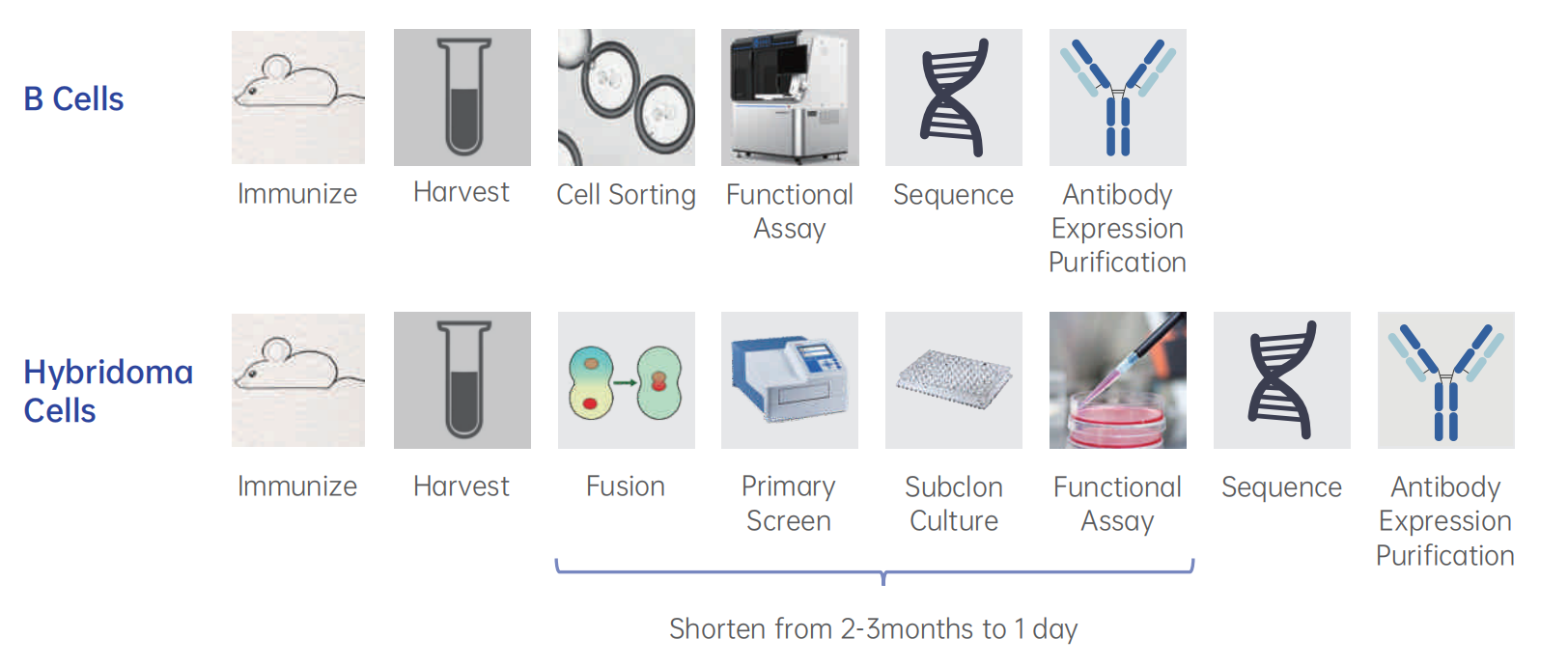 B Cells

Immunize

Harvest

Cell Sorting

Functional Assay

Sequence

Antibody Expression Purification

Hybridoma Cells

Immunize

Harvest

Fusion

Primary Screen

Subclon Culture

Functional Assay

Sequence

Antibody Expression Purification

Shorten from 2-3months to 1 day